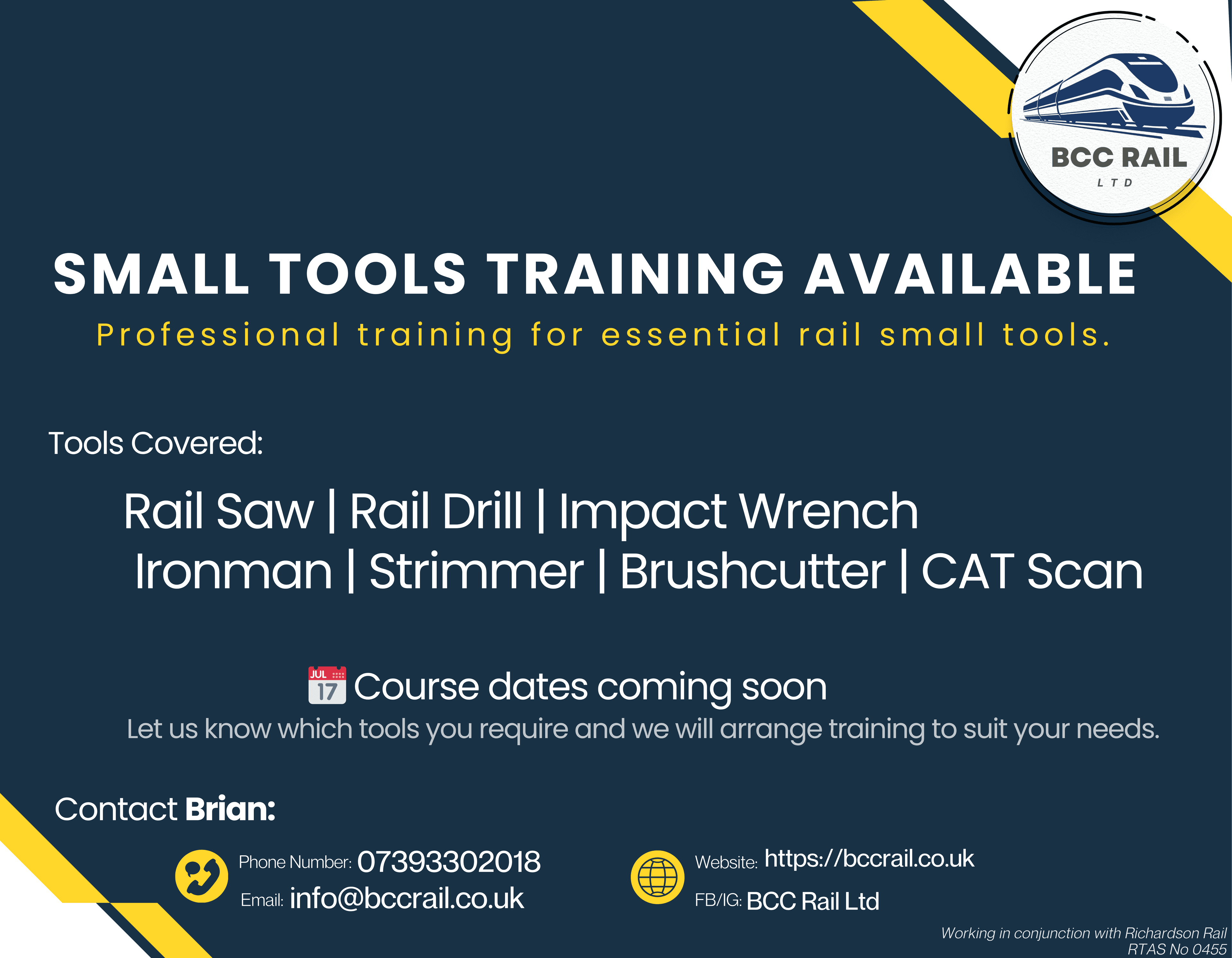 BCC RAIL
LTD

SMALL TOOLS TRAINING AVAILABLE
Professional training for essential rail small tools.

Tools Covered:

Rail Saw | Rail Drill | Impact Wrench
Ironman | Strimmer | Brushcutter | CAT Scan

JUL 17 Course dates coming soon
Let us know which tools you require and we will arrange training to suit your needs.

Contact Brian:

Phone Number: 07393302018
Email: info@bccrail.co.uk

Website: https://bccrail.co.uk
FB/IG: BCC Rail Ltd

Working in conjunction with Richardson Rail
RTAS No 0455